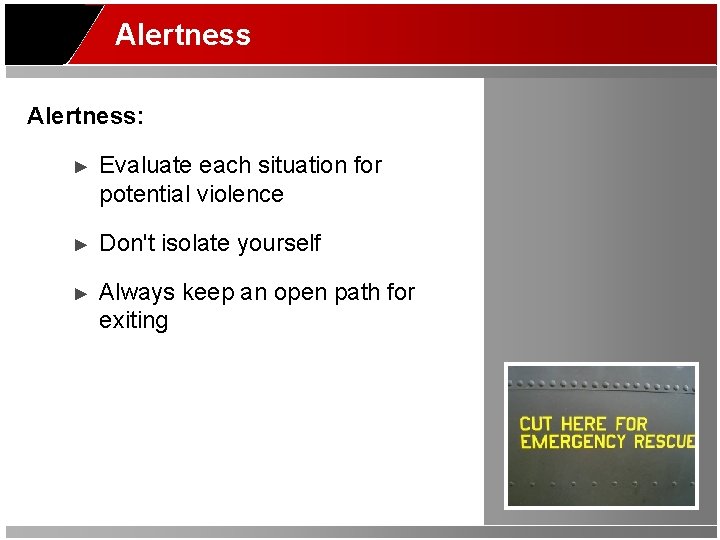 Alertness

Alertness:

► Evaluate each situation for potential violence

► Don't isolate yourself

► Always keep an open path for exiting

CUT HERE FOR EMERGENCY RESCUE